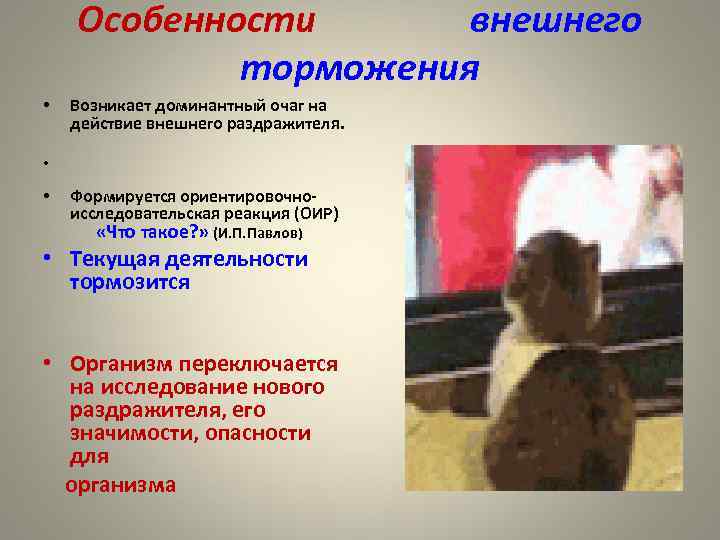 Особенности внешнего торможения

• Возникает доминантный очаг на действие внешнего раздражителя.

•

• Формируется ориентировочно-исследовательская реакция (ОИР) «Что такое?» (И.П.Павлов)

• Текущая деятельности тормозится

• Организм переключается на исследование нового раздражителя, его значимости, опасности для организма